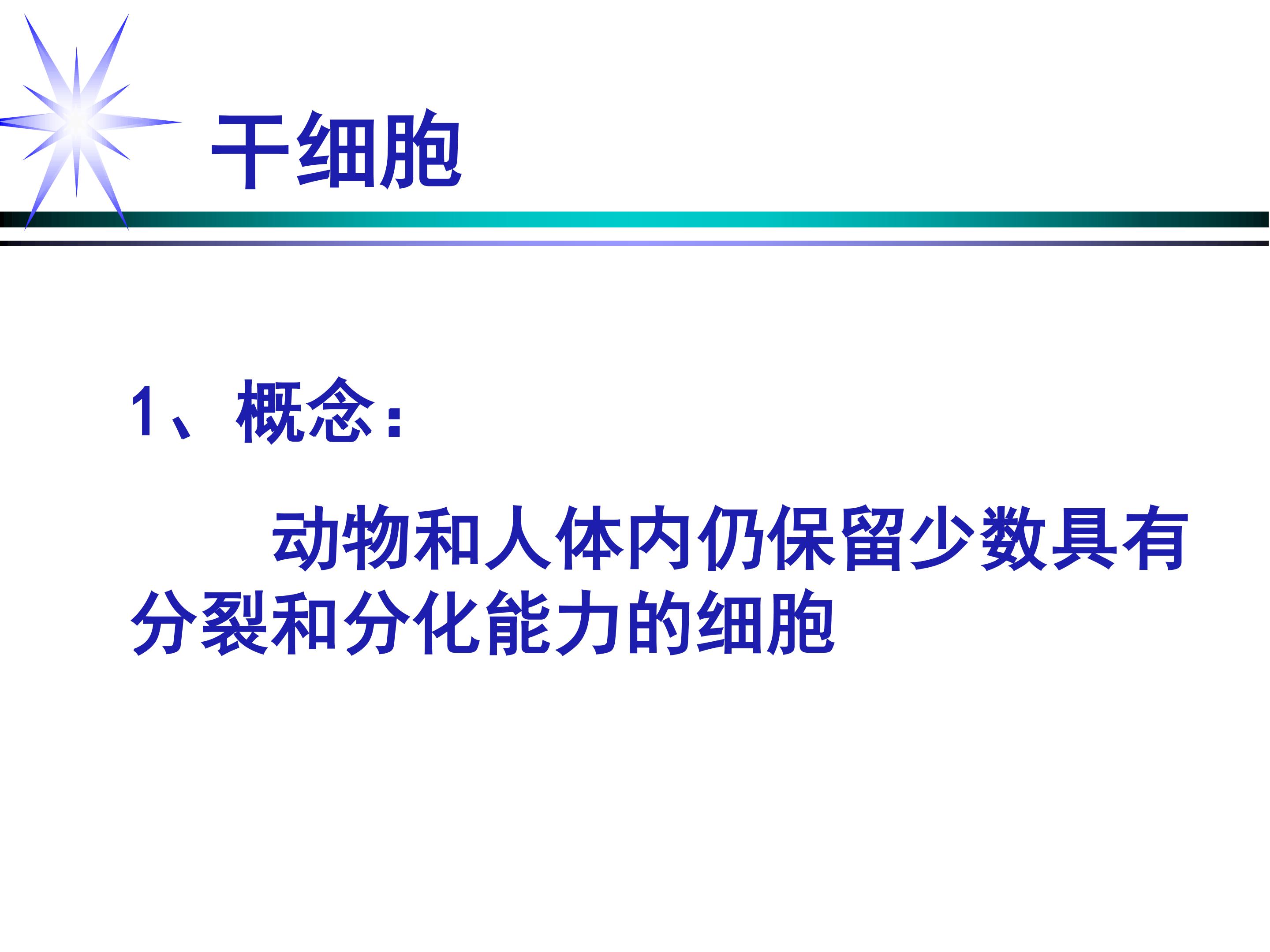 干细胞

1、概念：

动物和人体内仍保留少数具有分裂和分化能力的细胞